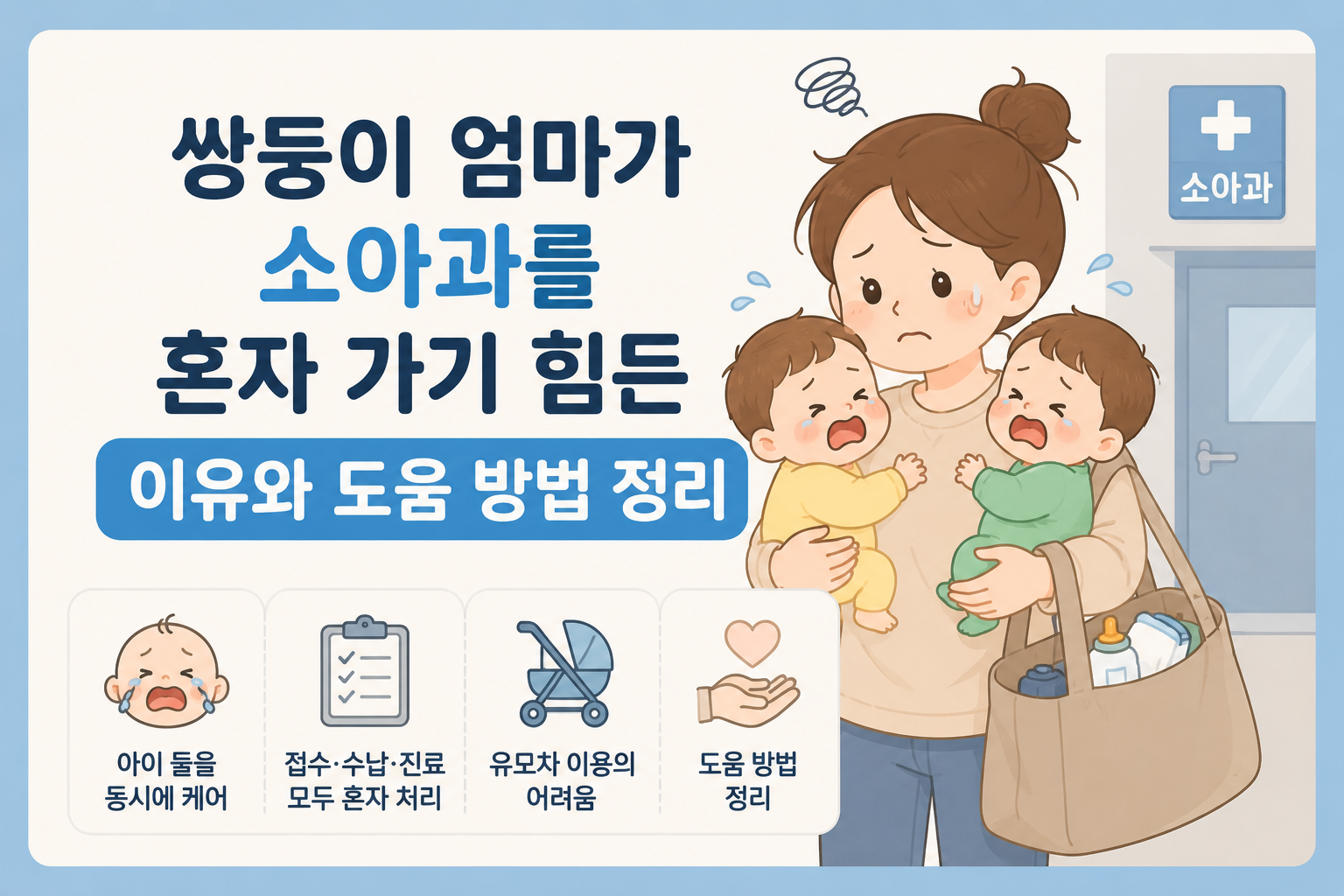 쌍둥이 엄마가
소아과를
혼자 가기 힘든
이유와 도움 방법 정리

소아과

아이 둘을 동시에 케어

접수·수납·진료 모두 혼자 처리

유모차 이용의 어려움

도움 방법 정리